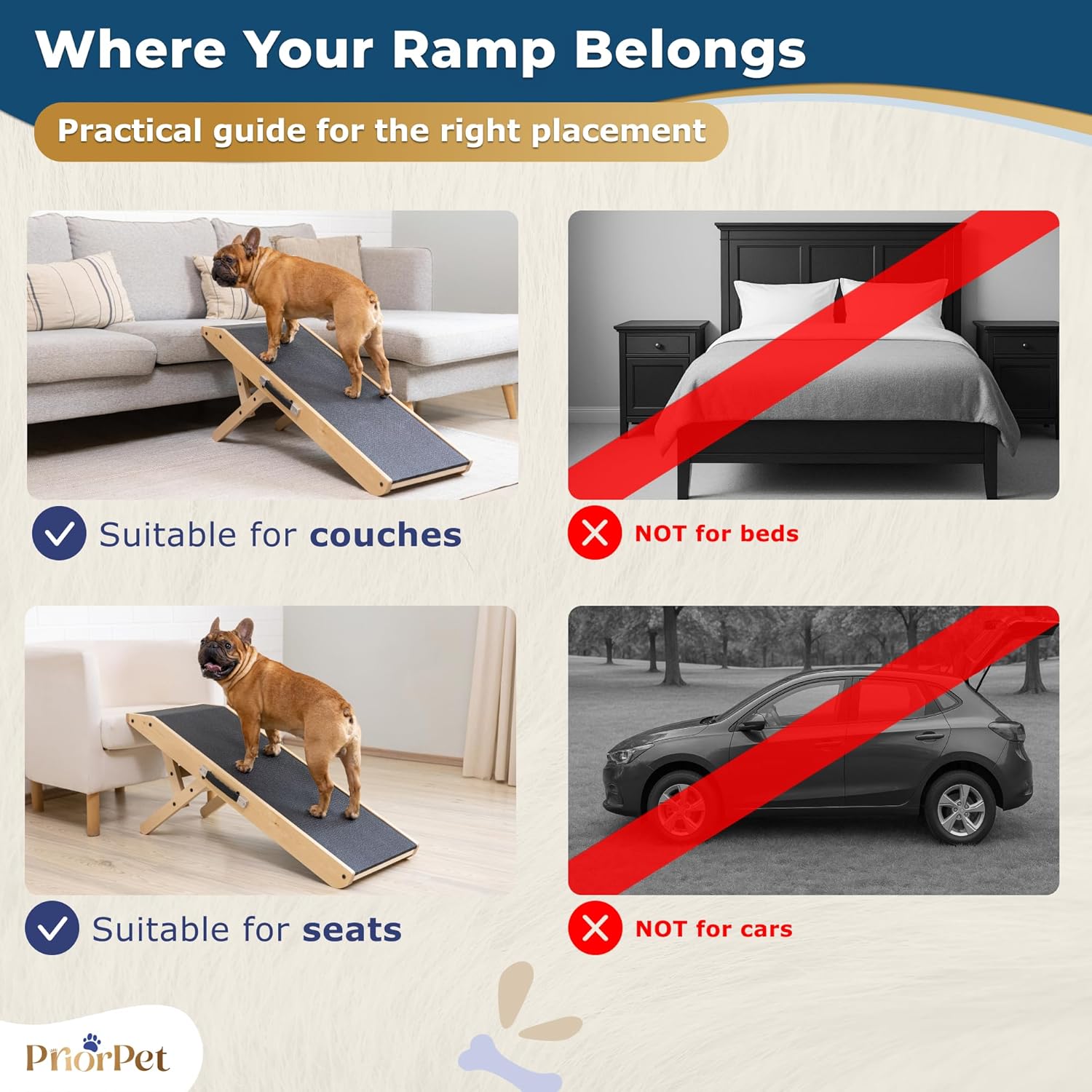 Where Your Ramp Belongs

Practical guide for the right placement

Suitable for couches

NOT for beds

Suitable for seats

NOT for cars

PriorPet